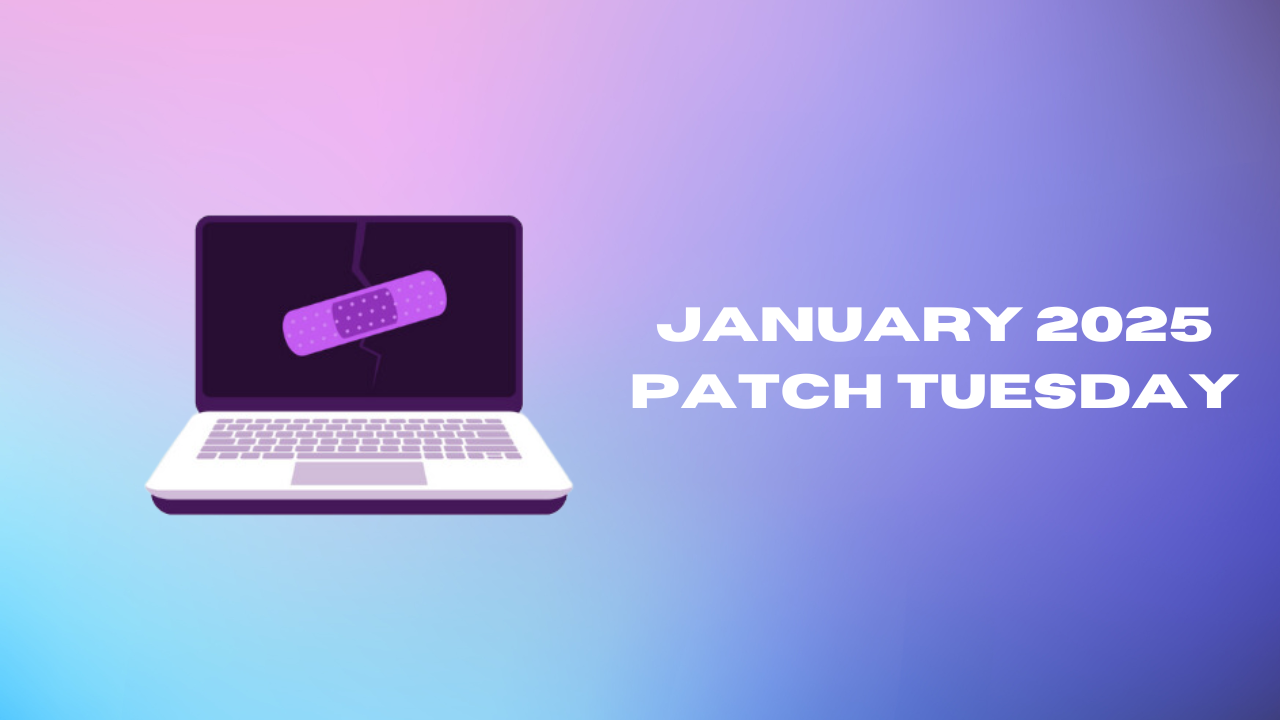 JANUARY 2025
PATCH TUESDAY